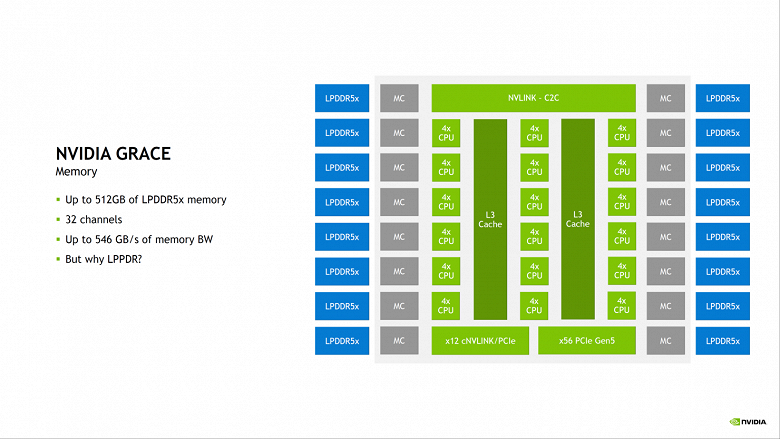 NVIDIA GRACE
Memory

- Up to 512GB of LPDDR5x memory
- 32 channels
- Up to 546 GB/s of memory BW
- But why LPPDR?

LPDDR5x MC NVLINK - C2C MC LPDDR5x
LPDDR5x MC 4x CPU 4x CPU 4x CPU MC LPDDR5x
LPDDR5x MC 4x CPU 4x CPU 4x CPU MC LPDDR5x
LPDDR5x MC 4x CPU L3 Cache 4x CPU L3 Cache 4x CPU MC LPDDR5x
LPDDR5x MC 4x CPU 4x CPU 4x CPU MC LPDDR5x
LPDDR5x MC 4x CPU 4x CPU 4x CPU MC LPDDR5x
LPDDR5x MC 4x CPU 4x CPU 4x CPU MC LPDDR5x
LPDDR5x MC x12 cNVLINK/PCIe x56 PCIe Gen5 MC LPDDR5x

NVIDIA